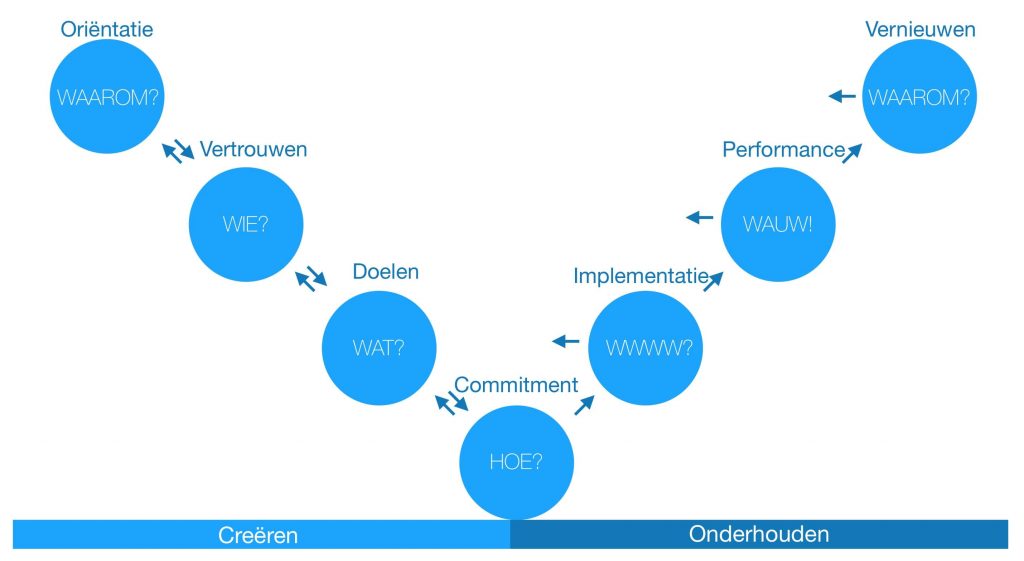 Oriëntatie

WAAROM?

Vertrouwen

WIE?

Doelen

WAT?

Commitment

HOE?

Implementatie

WWWW?

Performance

WAUW!

Vernieuwen

WAAROM?

Creëren

Onderhouden